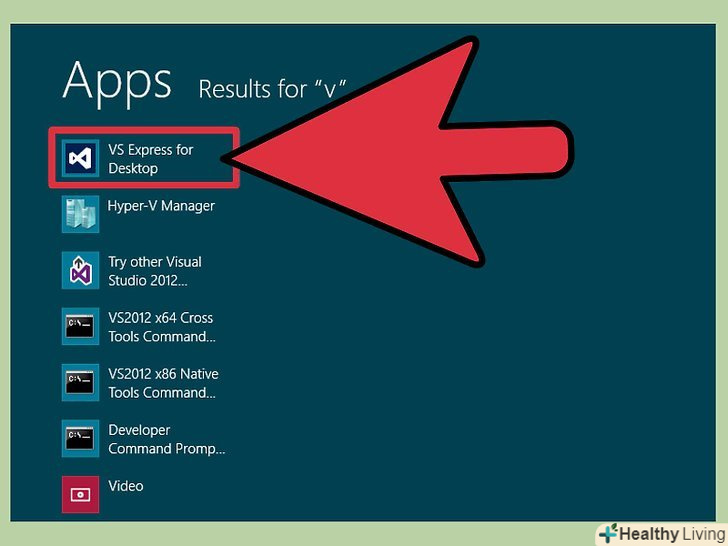 Apps Results for “v”

VS Express for Desktop

Hyper-V Manager

Try other Visual Studio 2012...

VS2012 x64 Cross Tools Command...

VS2012 x86 Native Tools Command...

Developer Command Promp...

Video

Healthy Living